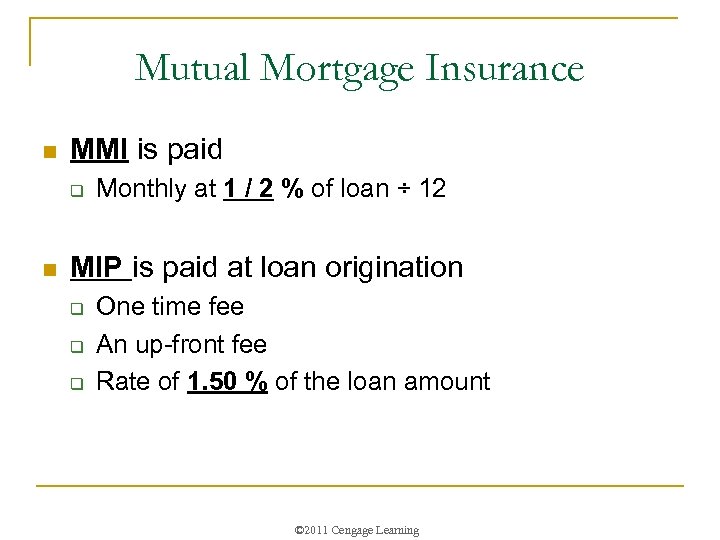 Mutual Mortgage Insurance

MMI is paid

Monthly at 1 / 2 % of loan ÷ 12

MIP is paid at loan origination

One time fee

An up-front fee

Rate of 1.50 % of the loan amount

©2011 Cengage Learning